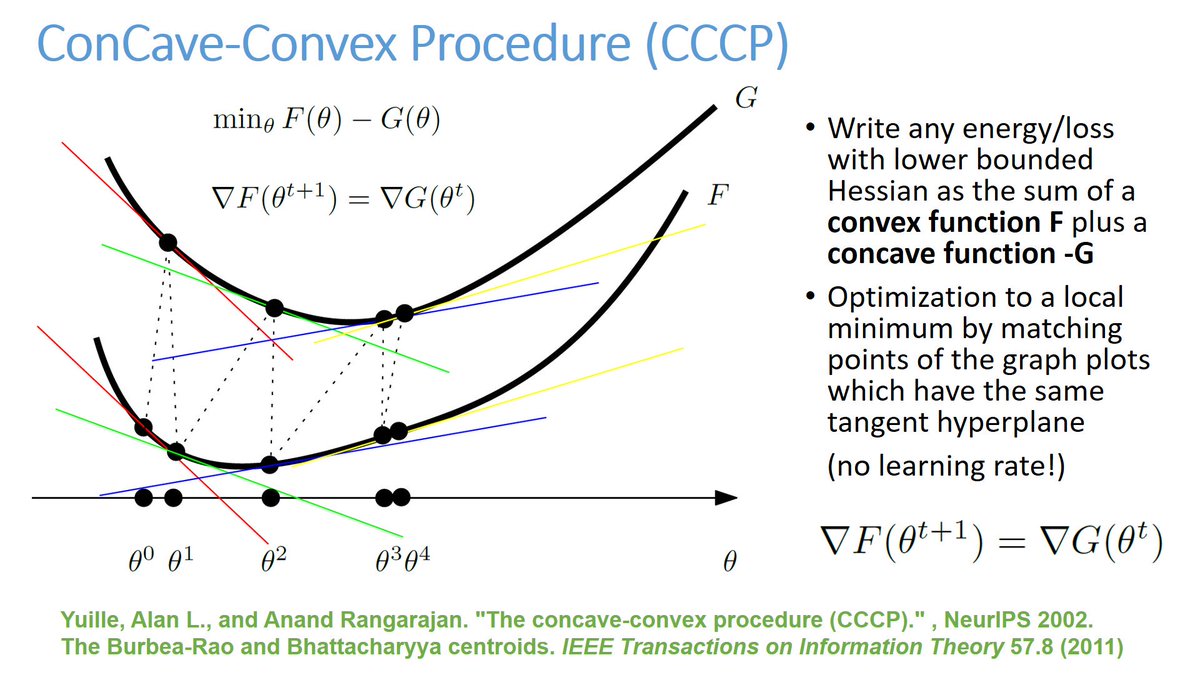 ConCave-Convex Procedure (CCCP)

$\min_\theta F(\theta) - G(\theta)$

$\nabla F(\theta^{t+1}) = \nabla G(\theta^t)$

$G$

$F$

$\theta^0$ $\theta^1$ $\theta^2$ $\theta^3$ $\theta^4$ $\theta$

• Write any energy/loss with lower bounded Hessian as the sum of a **convex function F** plus a **concave function -G**

• Optimization to a local minimum by matching points of the graph plots which have the same tangent hyperplane

(no learning rate!)

$\nabla F(\theta^{t+1}) = \nabla G(\theta^t)$

Yuille, Alan L., and Anand Rangarajan. "The concave-convex procedure (CCCP)." , NeurIPS 2002.
The Burbea-Rao and Bhattacharyya centroids. *IEEE Transactions on Information Theory* 57.8 (2011)